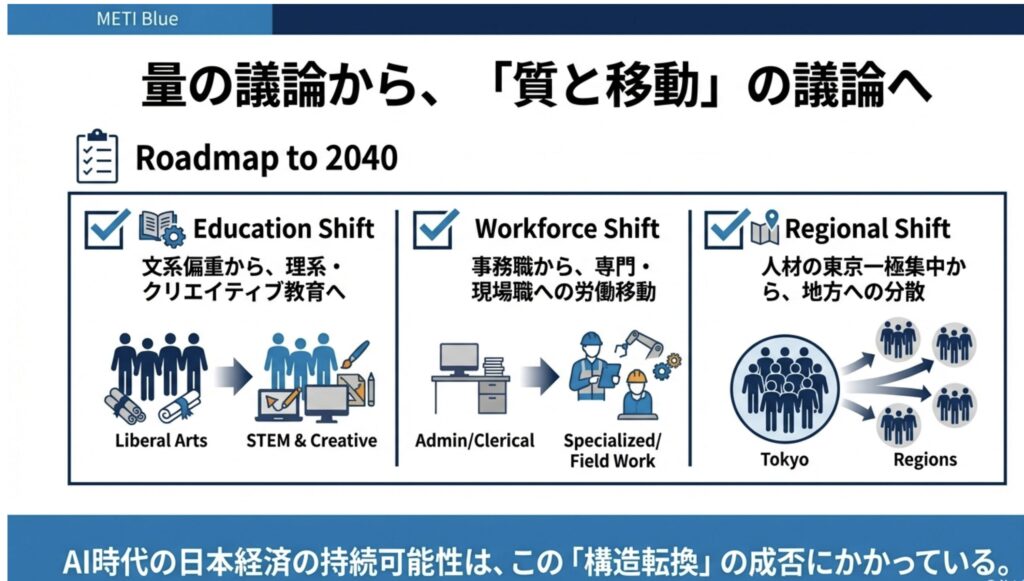 METI Blue

量の議論から、「質と移動」の議論へ

Roadmap to 2040

Education Shift

文系偏重から、理系・クリエイティブ教育へ

Liberal Arts

STEM & Creative

Workforce Shift

事務職から、専門・現場職への労働移動

Admin/Clerical

Specialized/ Field Work

Regional Shift

人材の東京一極集中から、地方への分散

Tokyo

Regions

AI時代の日本経済の持続可能性は、この「構造転換」の成否にかかっている。